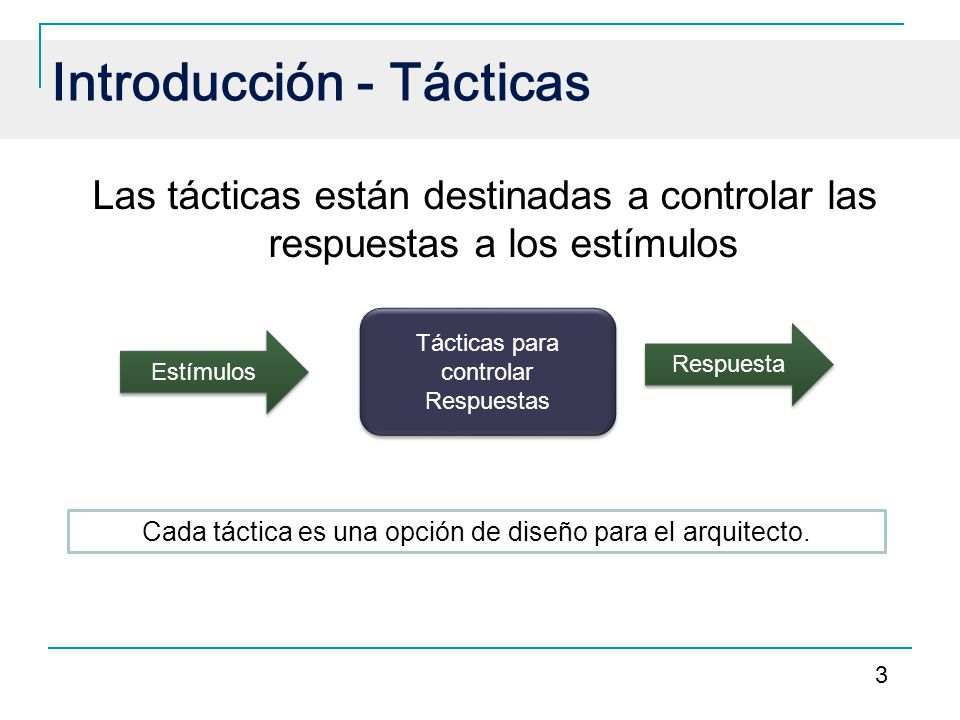 Introducción - Tácticas

Las tácticas están destinadas a controlar las respuestas a los estímulos

Estímulos

Tácticas para controlar Respuestas

Respuesta

Cada táctica es una opción de diseño para el arquitecto.

3